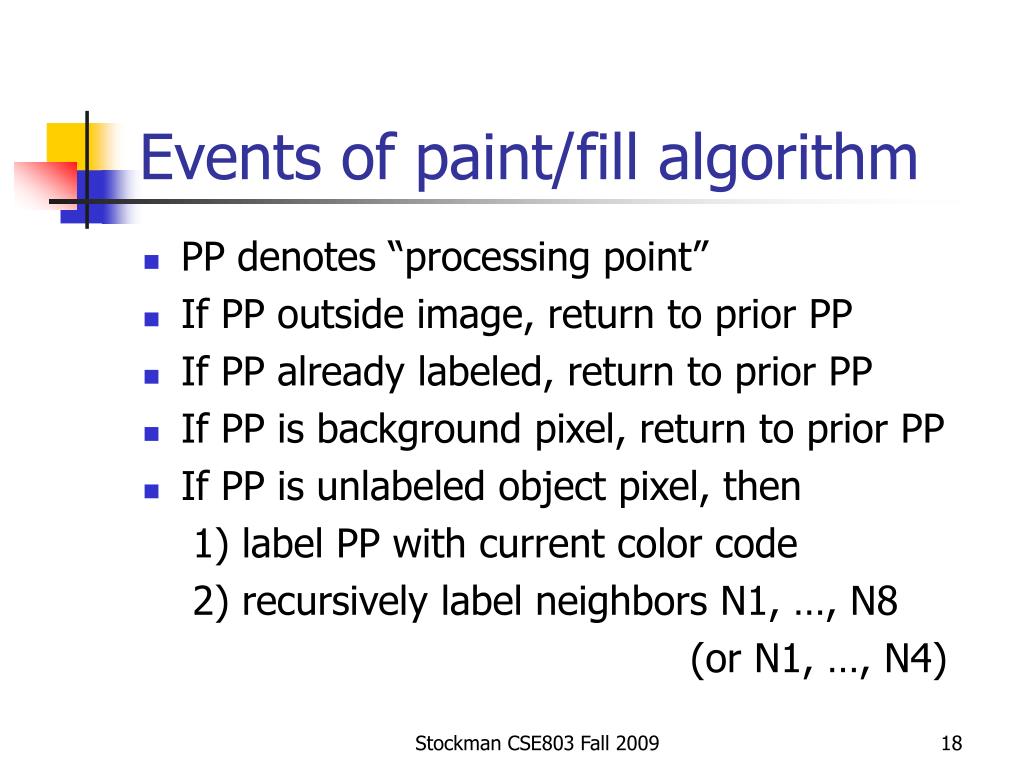 Events of paint/fill algorithm

- PP denotes “processing point”
- If PP outside image, return to prior PP
- If PP already labeled, return to prior PP
- If PP is background pixel, return to prior PP
- If PP is unlabeled object pixel, then

1) label PP with current color code

2) recursively label neighbors N1, …, N8 (or N1, …, N4)

Stockman CSE803 Fall 2009

18